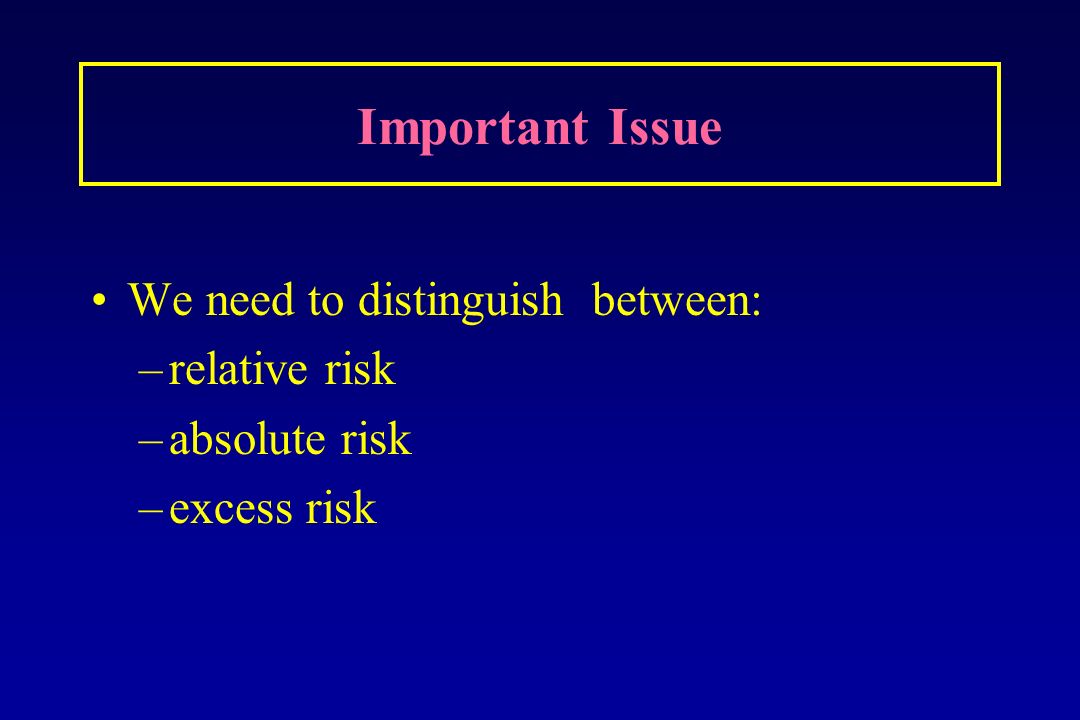 Important Issue

• We need to distinguish between:
– relative risk
– absolute risk
– excess risk